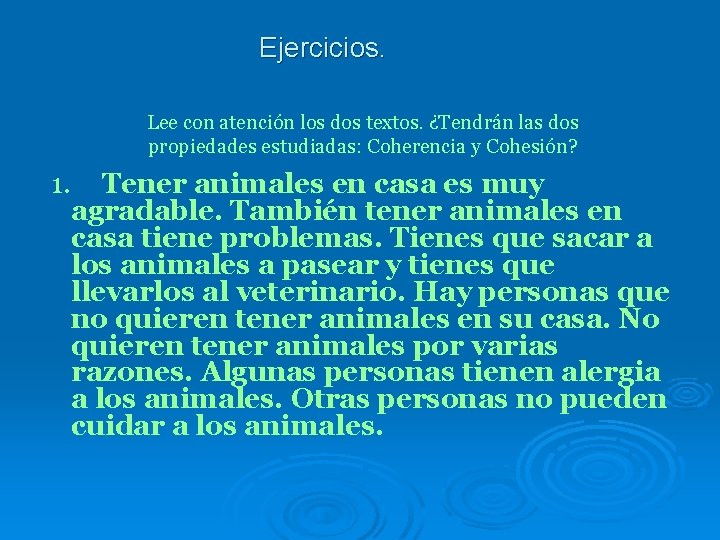 Ejercicios.

Lee con atención los dos textos. ¿Tendrán las dos propiedades estudiadas: Coherencia y Cohesión?

1. Tener animales en casa es muy agradable. También tener animales en casa tiene problemas. Tienes que sacar a los animales a pasear y tienes que llevarlos al veterinario. Hay personas que no quieren tener animales en su casa. No quieren tener animales por varias razones. Algunas personas tienen alergia a los animales. Otras personas no pueden cuidar a los animales.